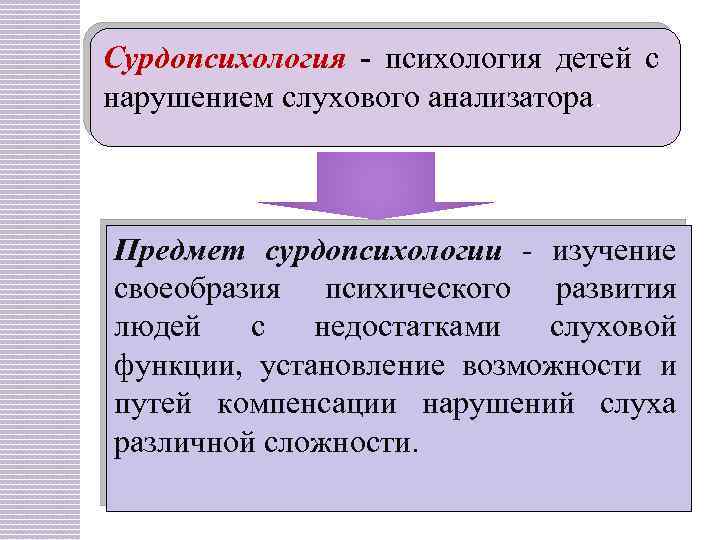 Сурдопсихология - психология детей с нарушением слухового анализатора.

Предмет сурдопсихологии - изучение своеобразия психического развития людей с недостатками слуховой функции, установление возможности и путей компенсации нарушений слуха различной сложности.